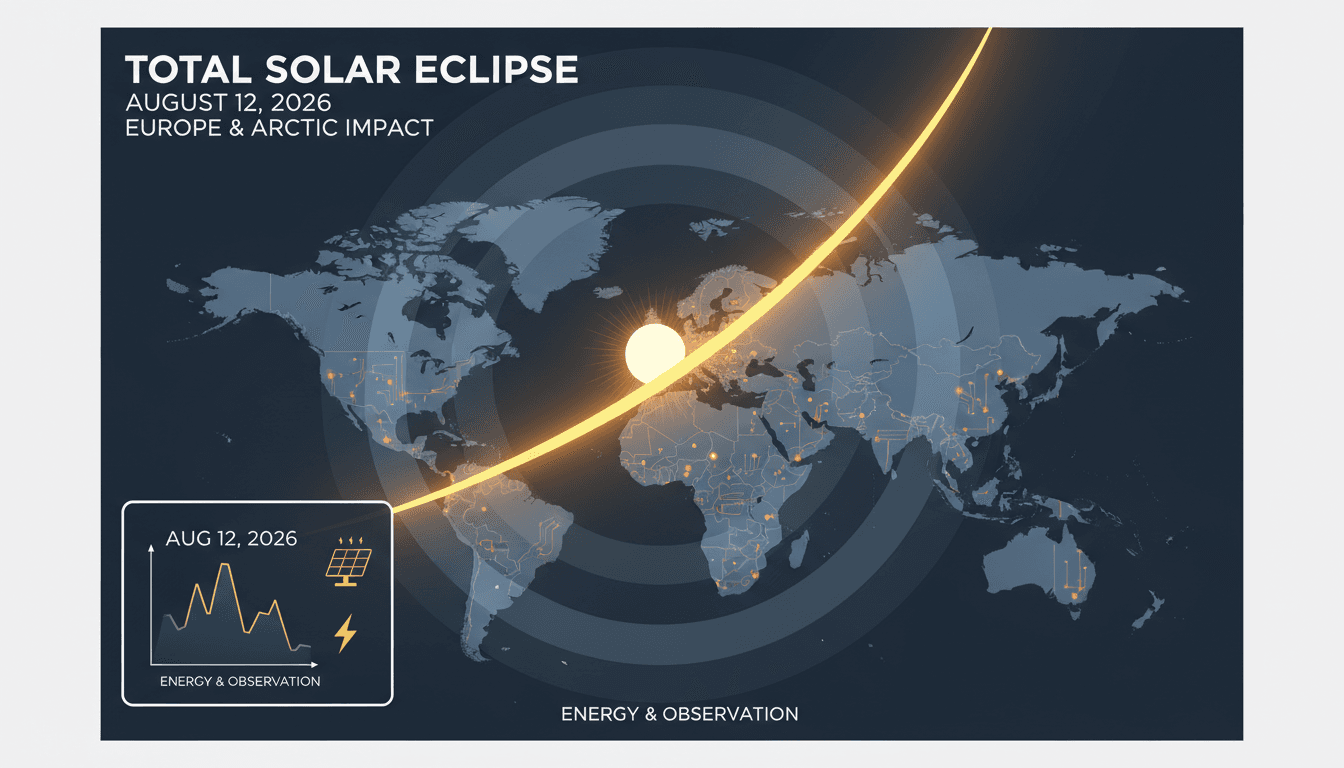 TOTAL SOLAR ECLIPSE
AUGUST 12, 2026
EUROPE & ARCTIC IMPACT

AUG 12, 2026

ENERGY & OBSERVATION

ENERGY & OBSERVATION